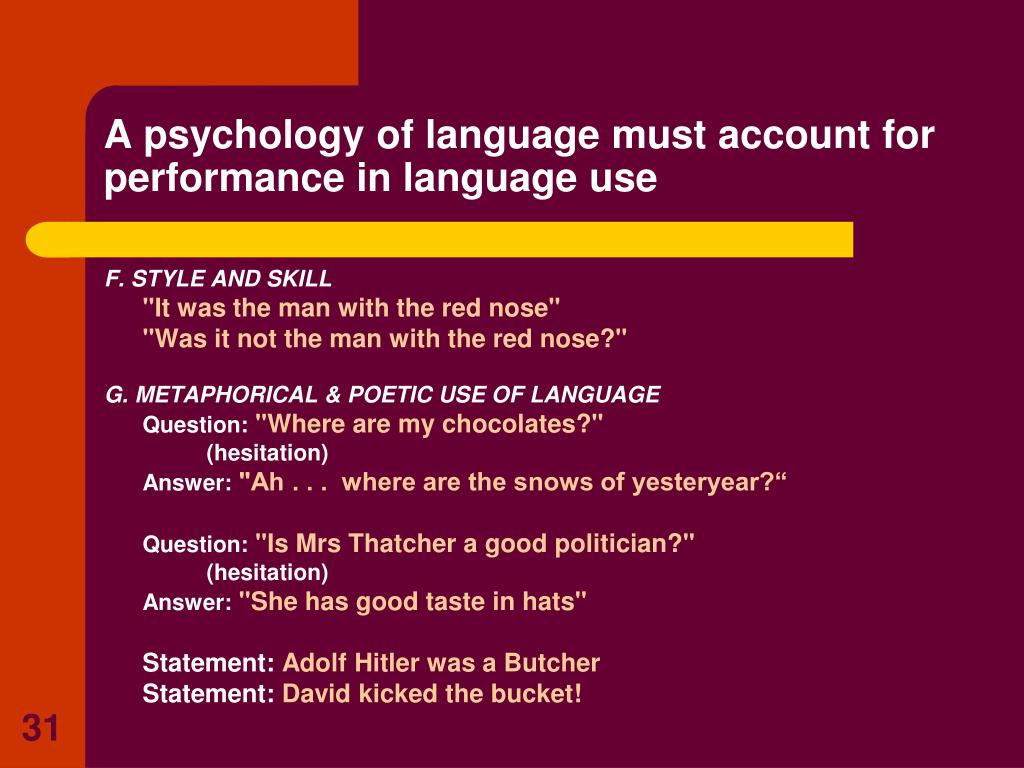 A psychology of language must account for performance in language use

F. STYLE AND SKILL
"It was the man with the red nose"
"Was it not the man with the red nose?"

G. METAPHORICAL & POETIC USE OF LANGUAGE
Question: "Where are my chocolates?"
(hesitation)
Answer: "Ah . . . where are the snows of yesteryear?“

Question: "Is Mrs Thatcher a good politician?"
(hesitation)
Answer: "She has good taste in hats"

Statement: Adolf Hitler was a Butcher
Statement: David kicked the bucket!

31